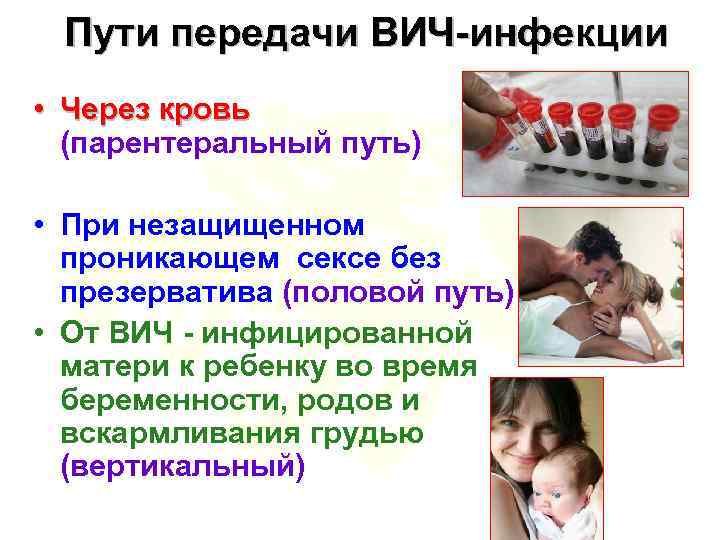 Пути передачи ВИЧ-инфекции

• Через кровь (парентеральный путь)

• При незащищенном проникающем сексе без презерватива (половой путь)

• От ВИЧ - инфицированной матери к ребенку во время беременности, родов и вскармливания грудью (вертикальный)